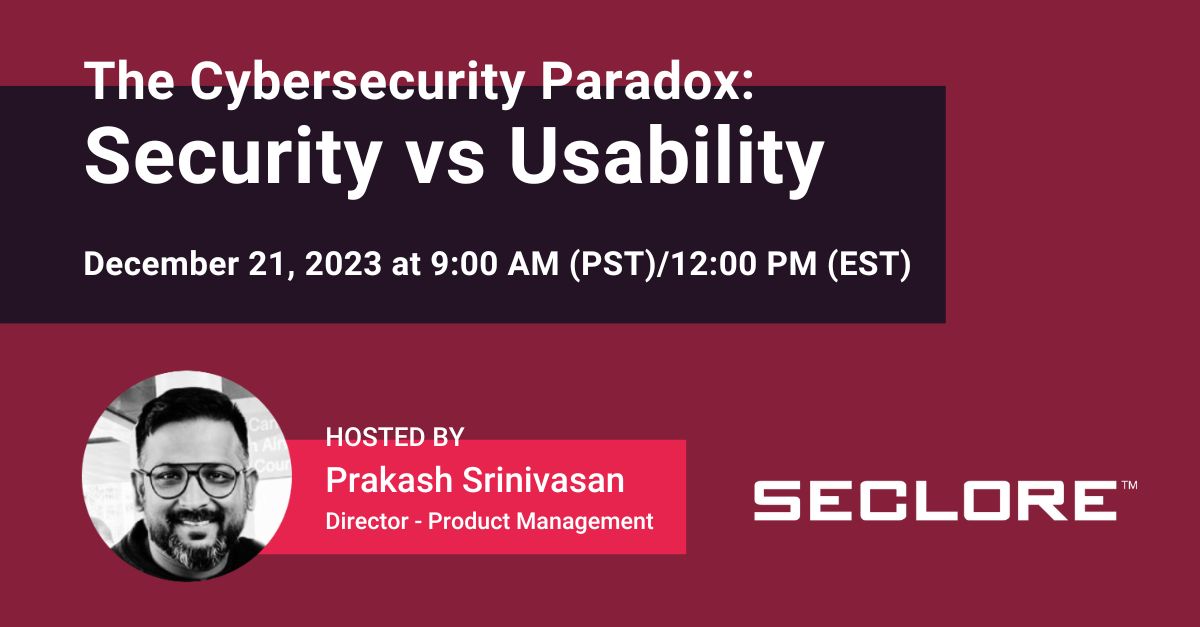 The Cybersecurity Paradox:
Security vs Usability

December 21, 2023 at 9:00 AM (PST)/12:00 PM (EST)

HOSTED BY
Prakash Srinivasan
Director - Product Management

SECLORE™